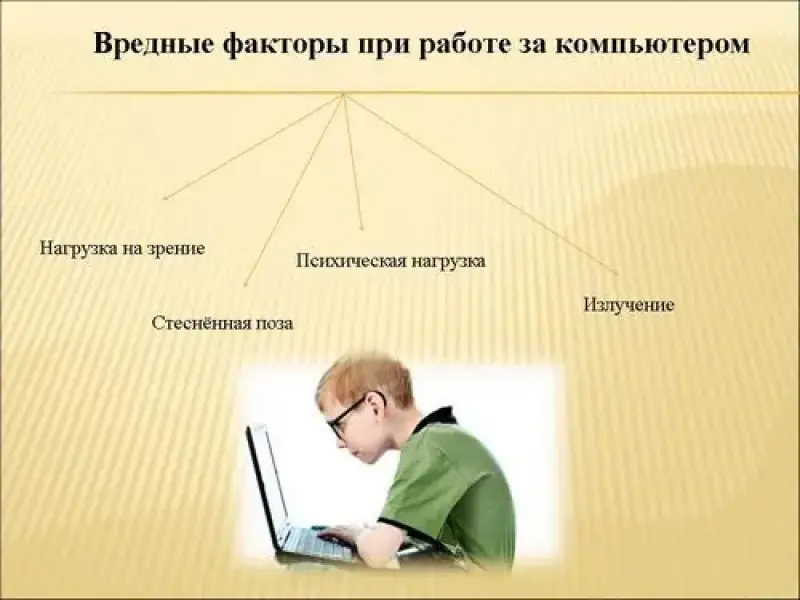 Вредные факторы при работе за компьютером

Нагрузка на зрение

Стеснённая поза

Психическая нагрузка

Излучение